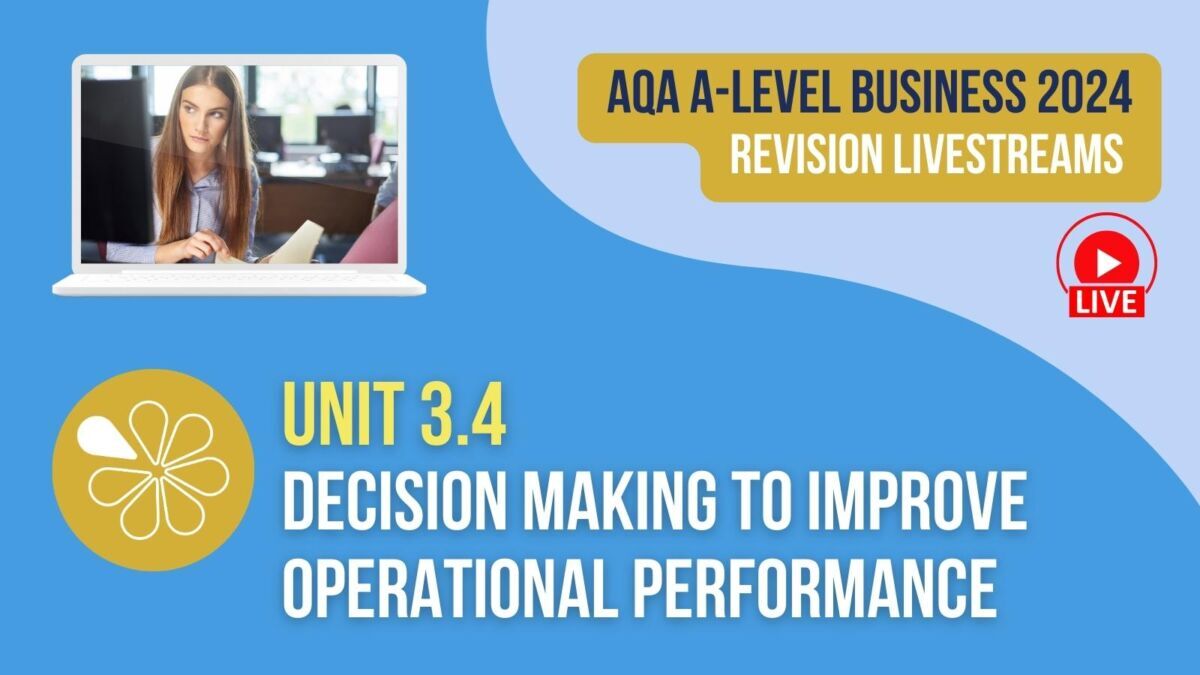 AQA A-LEVEL BUSINESS 2024
REVISION LIVESTREAMS

LIVE

UNIT 3.4
DECISION MAKING TO IMPROVE OPERATIONAL PERFORMANCE